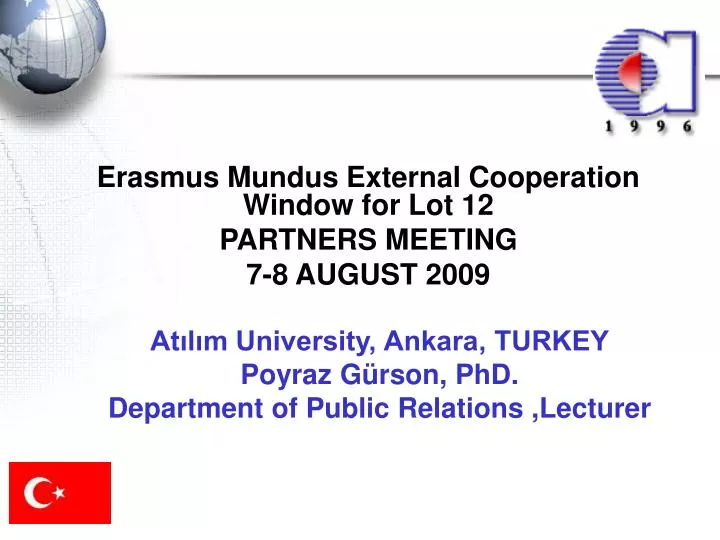 1 9 9 6

Erasmus Mundus External Cooperation Window for Lot 12
PARTNERS MEETING
7-8 AUGUST 2009

Atılım University, Ankara, TURKEY
Poyraz Gürson, PhD.
Department of Public Relations ,Lecturer